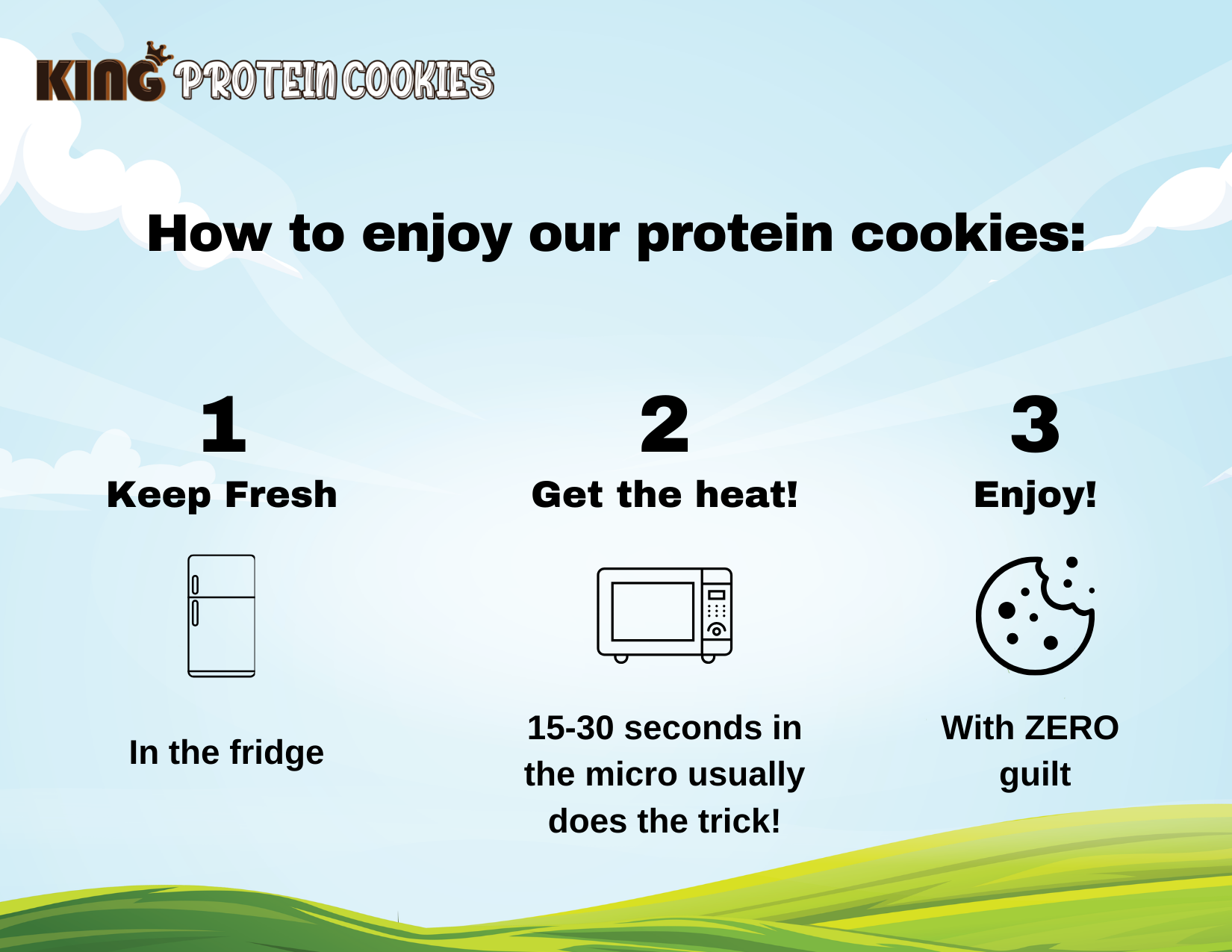 KING PROTEIN COOKIES

How to enjoy our protein cookies:

1
Keep Fresh

In the fridge

2
Get the heat!

15-30 seconds in the micro usually does the trick!

3
Enjoy!

With ZERO guilt